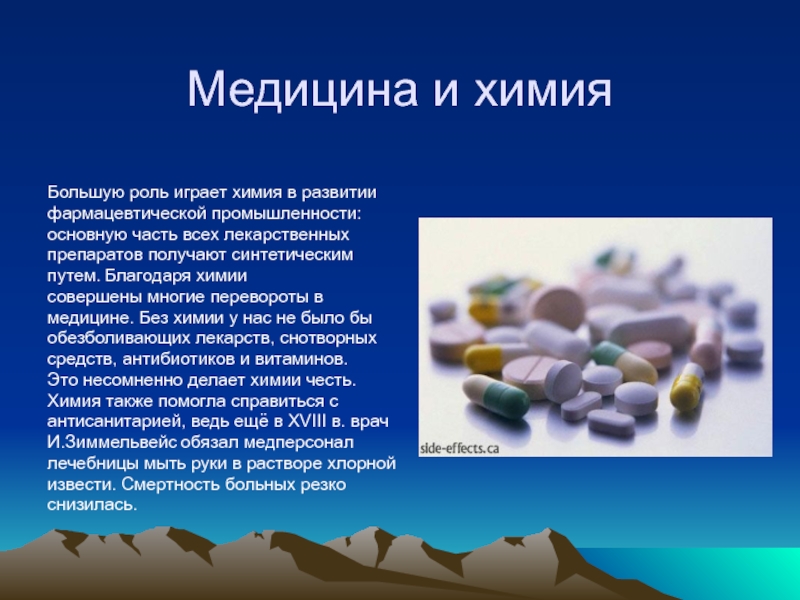 Медицина и химия

Большую роль играет химия в развитии фармацевтической промышленности: основную часть всех лекарственных препаратов получают синтетическим путем. Благодаря химии совершены многие перевороты в медицине. Без химии у нас не было бы обезболивающих лекарств, снотворных средств, антибиотиков и витаминов. Это несомненно делает химии честь. Химия также помогла справиться с антисанитарией, ведь ещё в XVIII в. врач И.Зиммельвейс обязал медперсонал лечебницы мыть руки в растворе хлорной извести. Смертность больных резко снизилась.

side-effects.ca